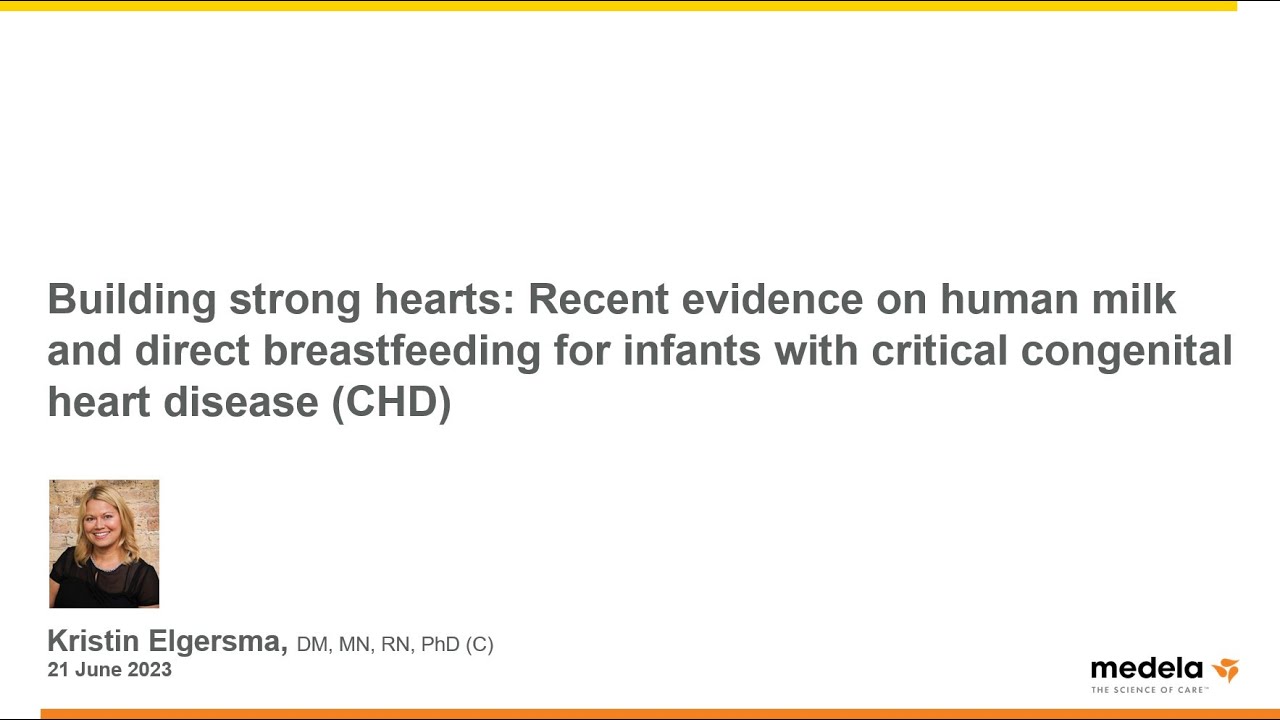 Building strong hearts: Recent evidence on human milk and direct breastfeeding for infants with critical congenital heart disease (CHD)

Kristin Elgersma, DM, MN, RN, PhD (C)
21 June 2023

medela
THE SCIENCE OF CARE™